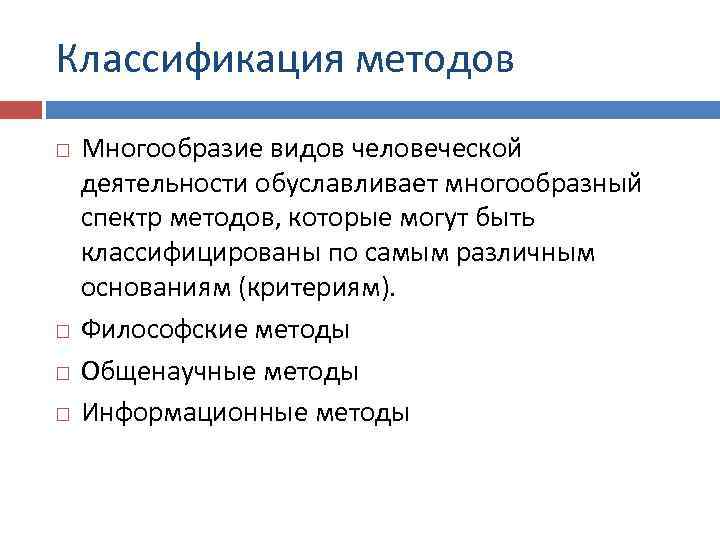 Классификация методов

□ Многообразие видов человеческой деятельности обуславливает многообразный спектр методов, которые могут быть классифицированы по самым различным основаниям (критериям).

□ Философские методы

□ Общенаучные методы

□ Информационные методы